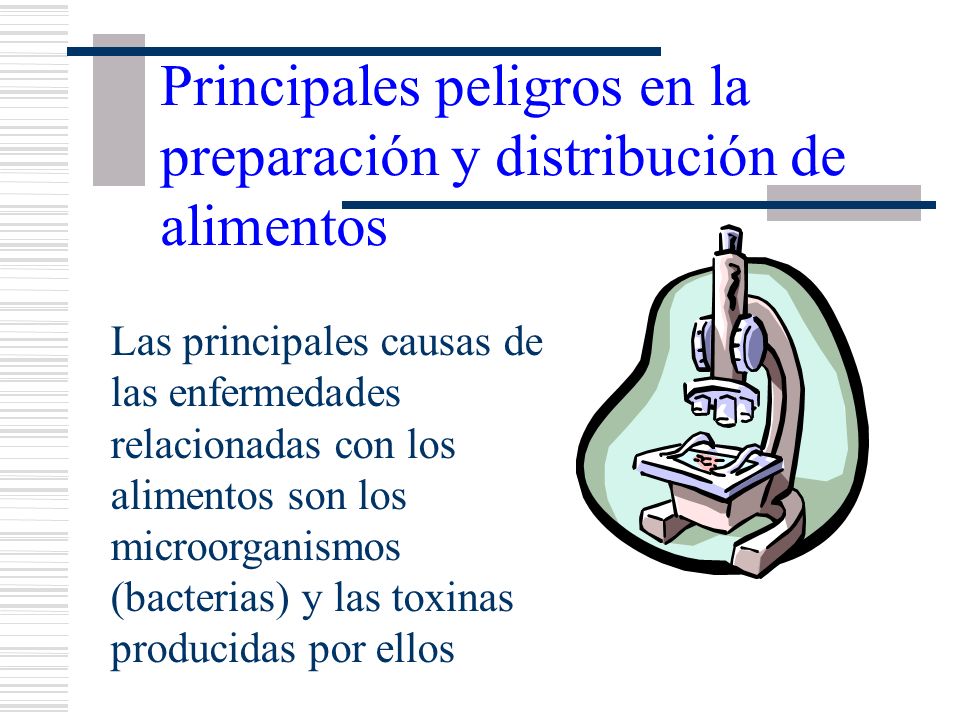 Principales peligros en la preparación y distribución de alimentos

Las principales causas de las enfermedades relacionadas con los alimentos son los microorganismos (bacterias) y las toxinas producidas por ellos